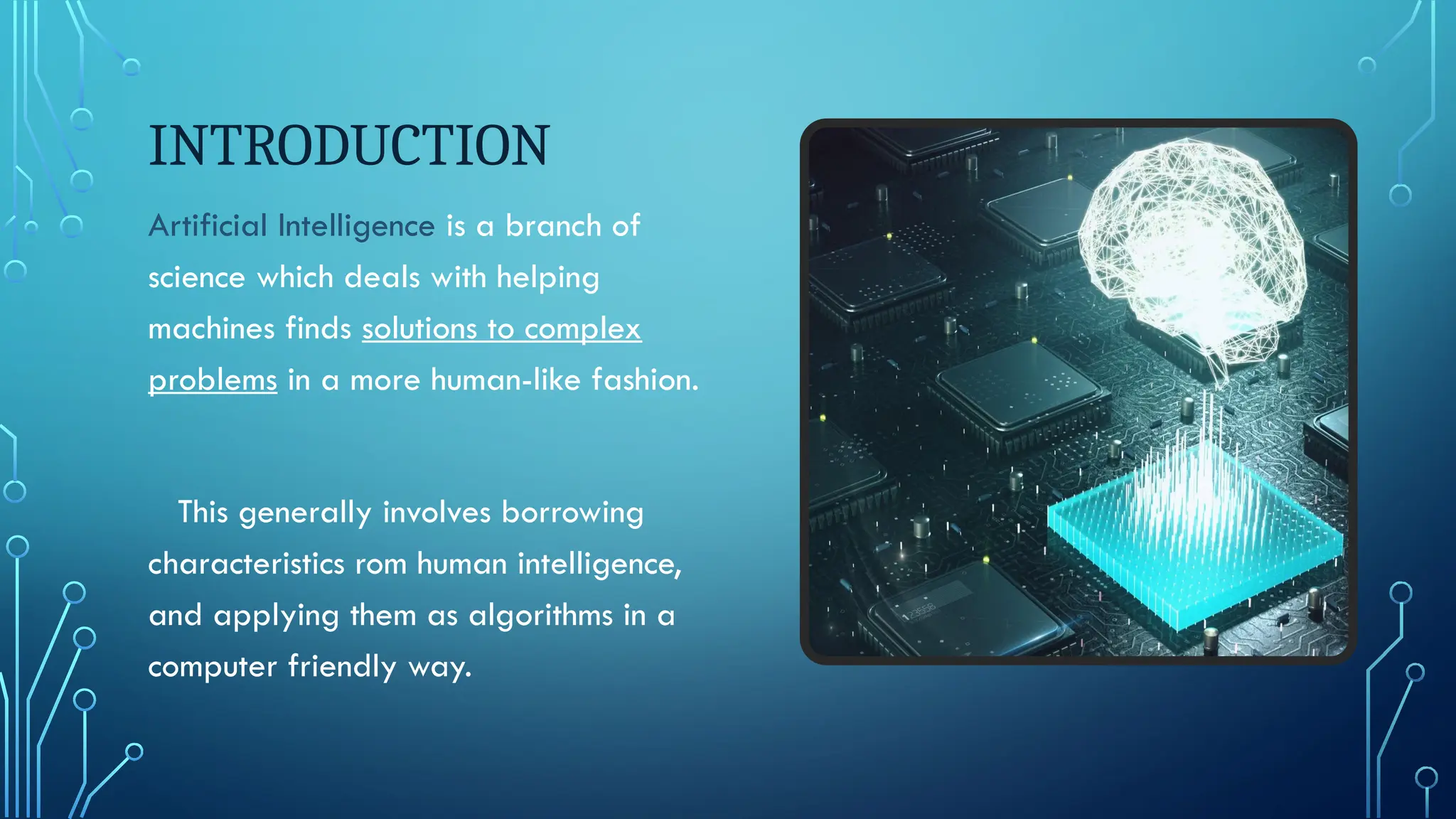 INTRODUCTION

Artificial Intelligence is a branch of science which deals with helping machines finds solutions to complex problems in a more human-like fashion.

This generally involves borrowing characteristics rom human intelligence, and applying them as algorithms in a computer friendly way.